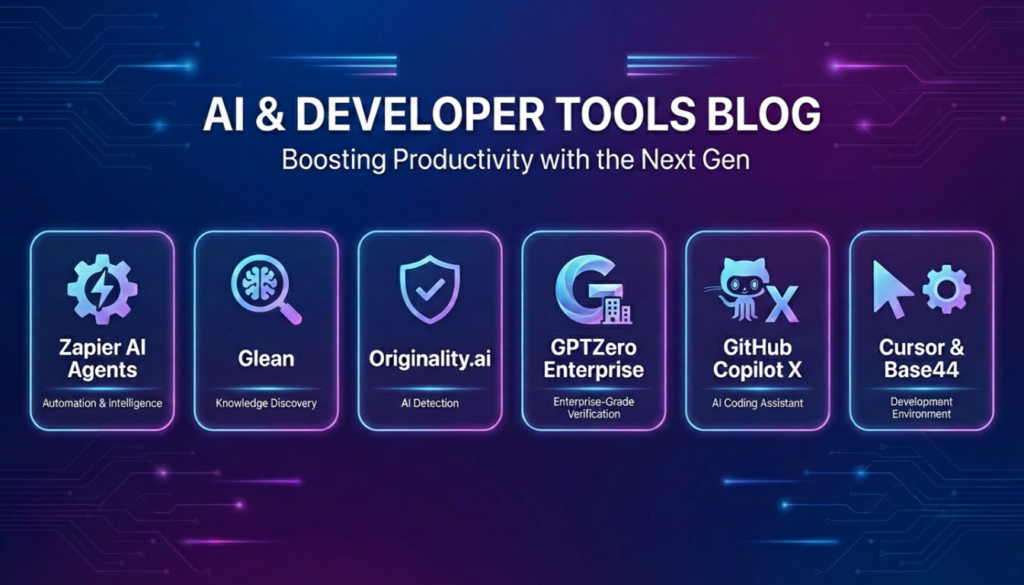 AI & DEVELOPER TOOLS BLOG
Boosting Productivity with the Next Gen

Zapier AI Agents
Automation & Intelligence

Glean
Knowledge Discovery

Originality.ai
AI Detection

GPTZero Enterprise
Enterprise-Grade Verification

GitHub Copilot X
AI Coding Assistant

Cursor & Base44
Development Environment